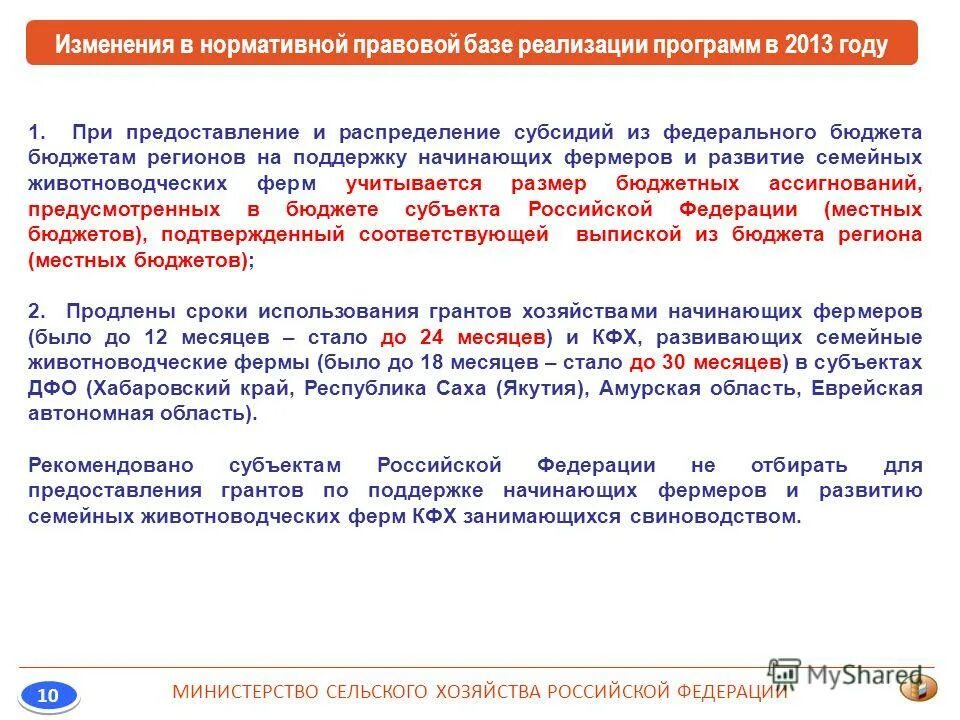 Изменения в нормативной правовой базе реализации программ в 2013 году

1. При предоставление и распределение субсидий из федерального бюджета бюджетам регионов на поддержку начинающих фермеров и развитие семейных животноводческих ферм учитывается размер бюджетных ассигнований, предусмотренных в бюджете субъекта Российской Федерации (местных бюджетов), подтвержденный соответствующей выпиской из бюджета региона (местных бюджетов);

2. Продлены сроки использования грантов хозяйствами начинающих фермеров (было до 12 месяцев – стало до 24 месяцев) и КФХ, развивающих семейные животноводческие фермы (было до 18 месяцев – стало до 30 месяцев) в субъектах ДФО (Хабаровский край, Республика Саха (Якутия), Амурская область, Еврейская автономная область).

Рекомендовано субъектам Российской Федерации не отбирать для предоставления грантов по поддержке начинающих фермеров и развитию семейных животноводческих ферм КФХ занимающихся свиноводством.

10

МИНИСТЕРСТВО СЕЛЬСКОГО ХОЗЯЙСТВА РОССИЙСКОЙ ФЕДЕРАЦИИ

MyShared